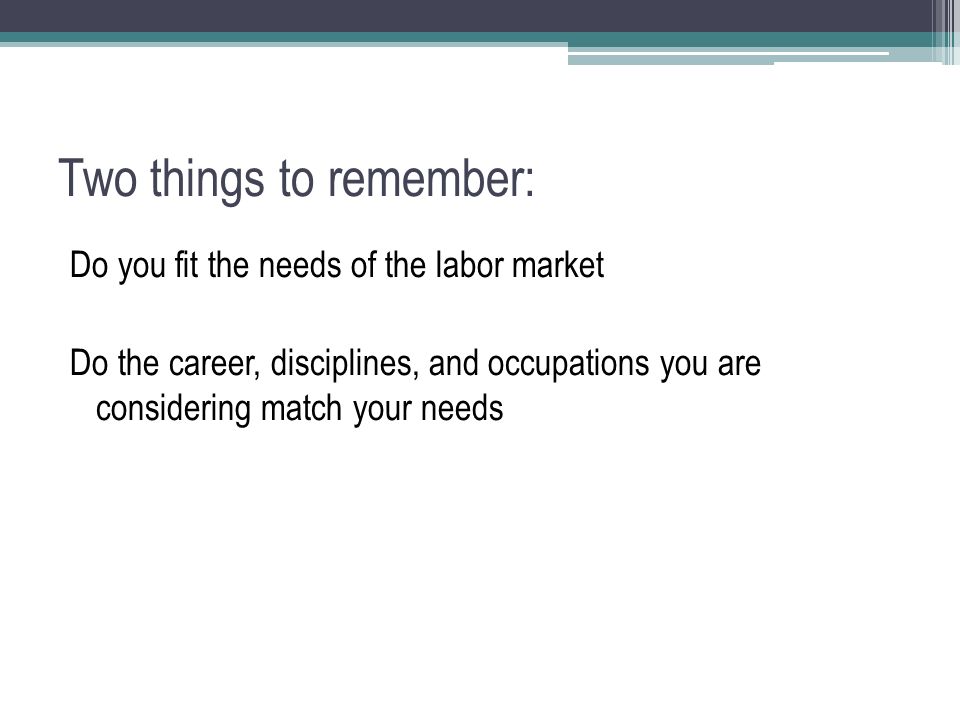 Two things to remember:

Do you fit the needs of the labor market

Do the career, disciplines, and occupations you are considering match your needs